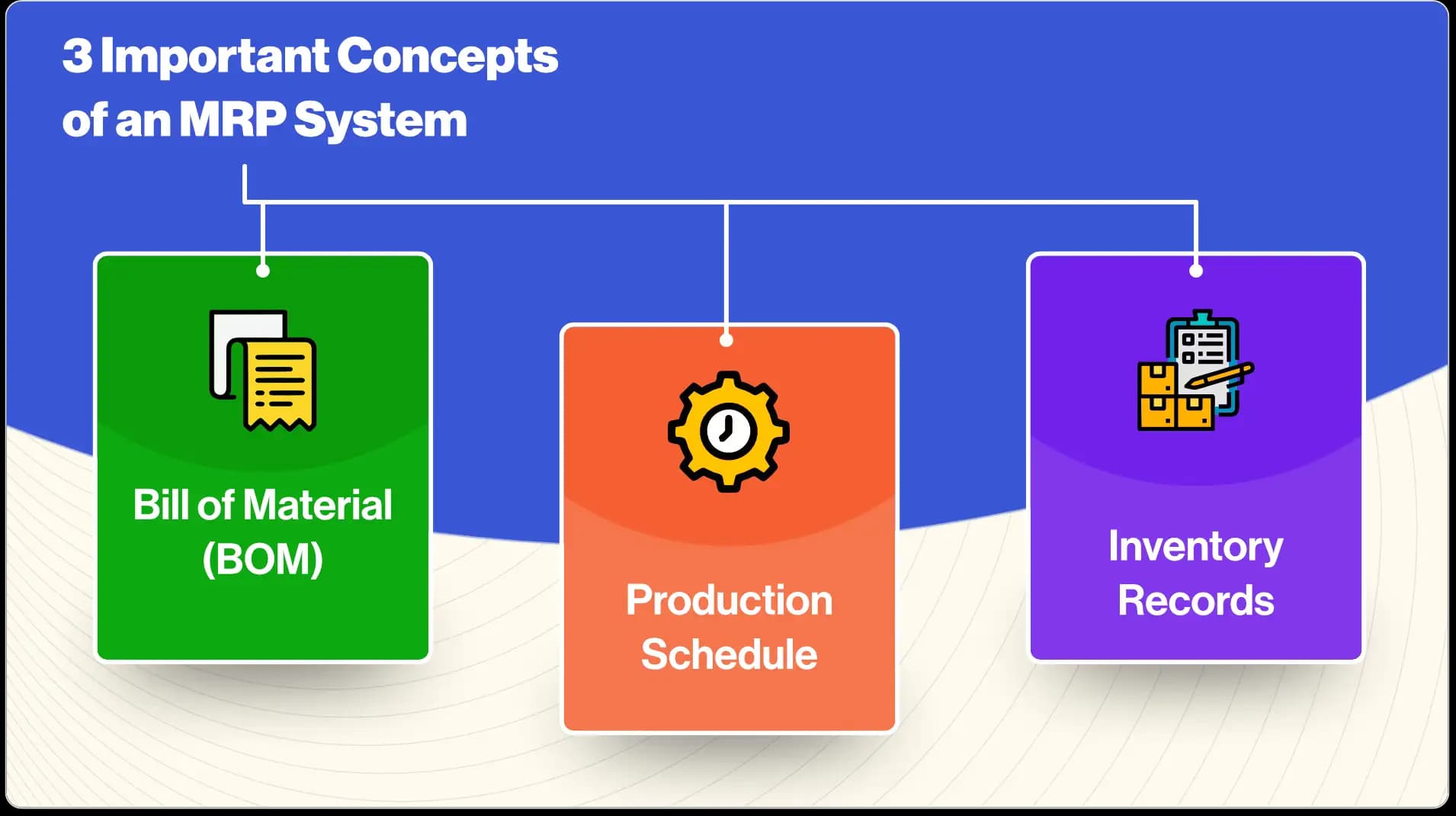 3 Important Concepts of an MRP System

Bill of Material (BOM)

Production Schedule

Inventory Records